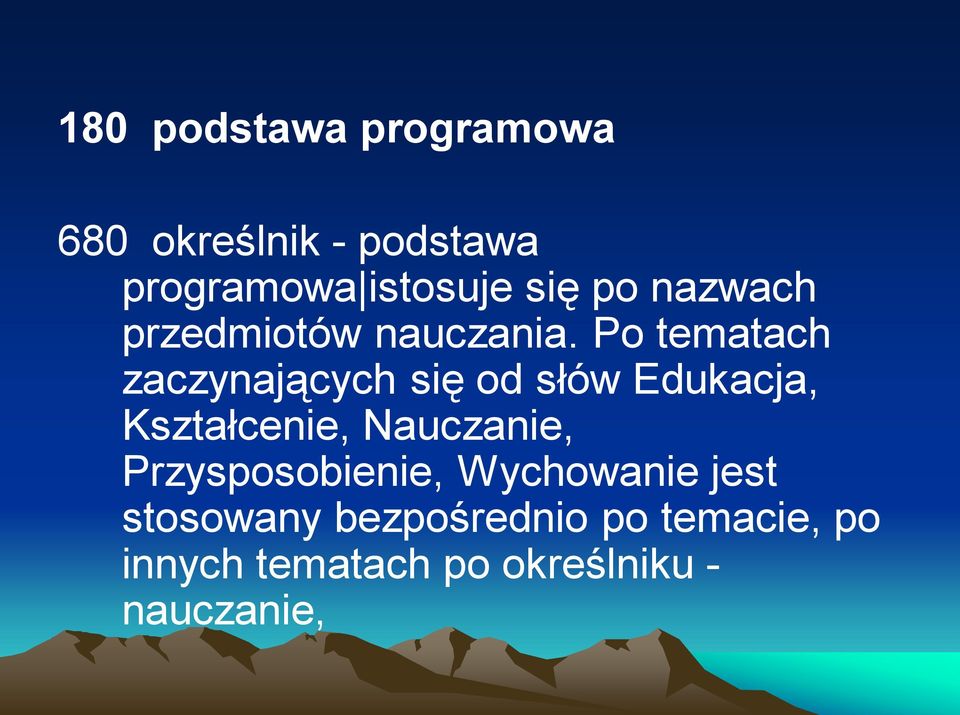 180 podstawa programowa

680 określnik - podstawa programowa|istosuje się po nazwach przedmiotów nauczania. Po tematach zaczynających się od słów Edukacja, Kształcenie, Nauczanie, Przysposobienie, Wychowanie jest stosowany bezpośrednio po temacie, po innych tematach po określniku - nauczanie,